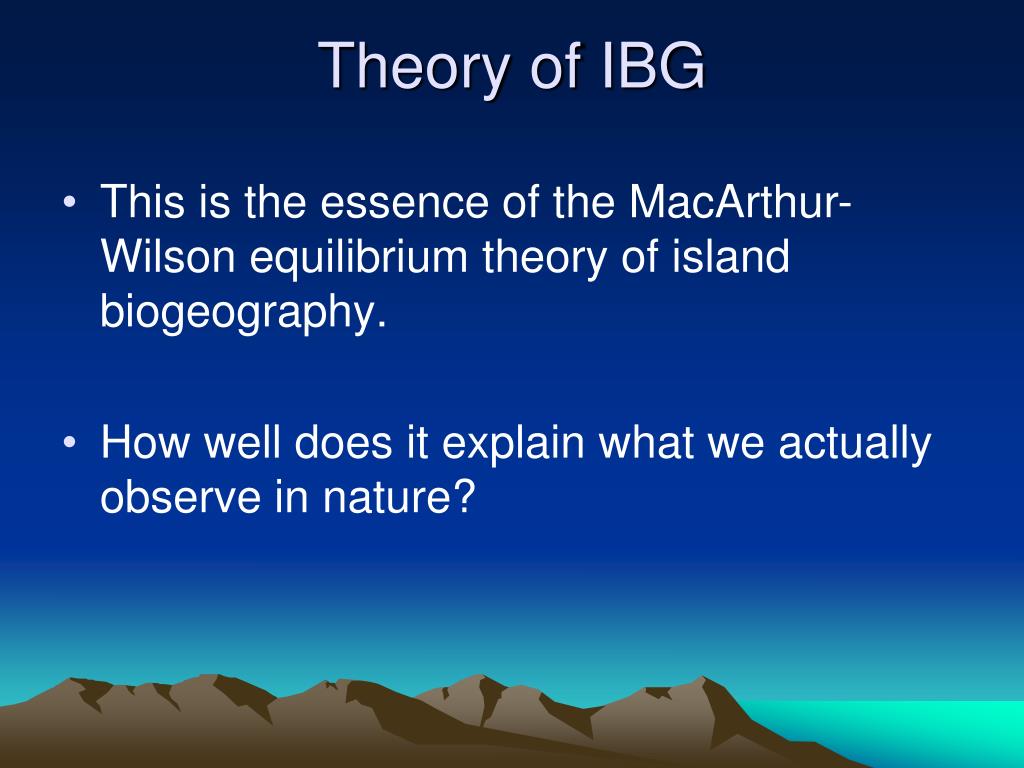 Theory of IBG

• This is the essence of the MacArthur-Wilson equilibrium theory of island biogeography.

• How well does it explain what we actually observe in nature?